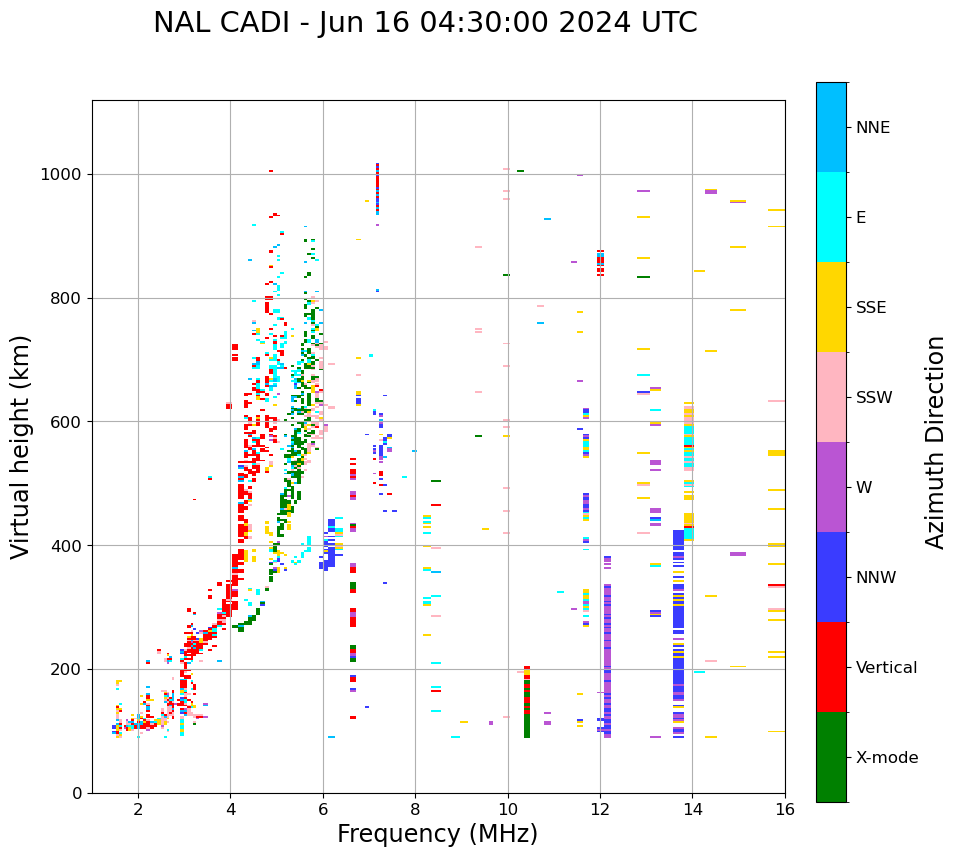 NAL CADI - Jun 16 04:30:00 2024 UTC

Virtual height (km)

1000
800
600
400
200
0

2
4
6
8
10
12
14
16

Frequency (MHz)

NNE
E
SSE
SSW
W
NNW
Vertical
X-mode

Azimuth Direction